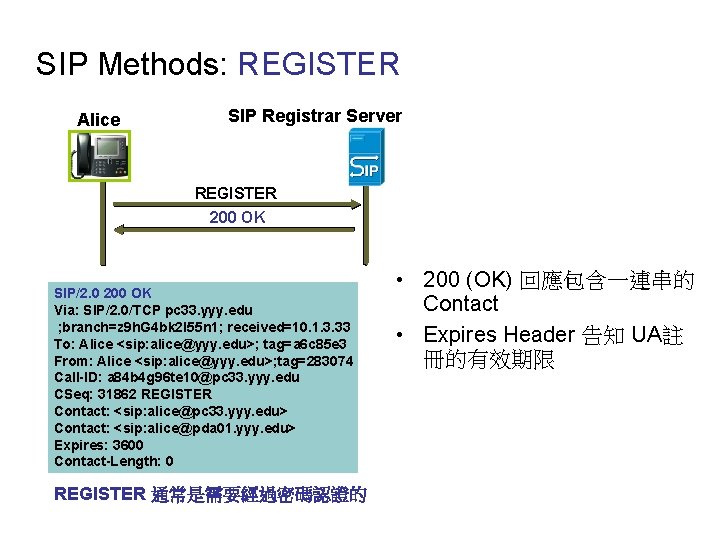 SIP Methods: REGISTER

Alice

SIP Registrar Server

SIP

REGISTER

200 OK

SIP/2.0 200 OK
Via: SIP/2.0/TCP pc33.yyy.edu
;branch=z9hG4bk2l55n1; received=10.1.3.33
To: Alice <sip:alice@yyy.edu>; tag=a6c85e3
From: Alice <sip:alice@yyy.edu>;tag=283074
Call-ID: a84b4g96te10@pc33.yyy.edu
CSeq: 31862 REGISTER
Contact: <sip:alice@pc33.yyy.edu>
Contact: <sip:alice@pda01.yyy.edu>
Expires: 3600
Contact-Length: 0

REGISTER 通常是需要經過密碼認證的

• 200 (OK) 回應包含一連串的 Contact

• Expires Header 告知 UA註冊的有效期限